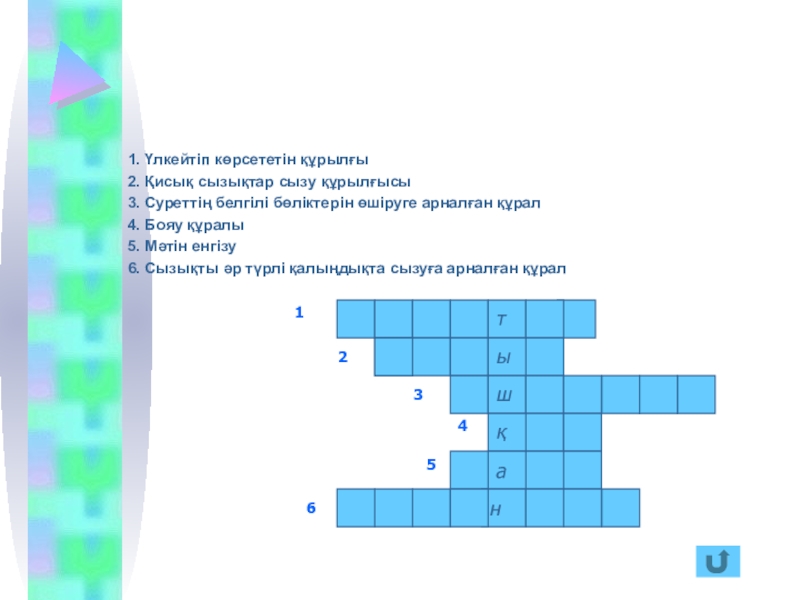 1. Үлкейтіп көрсететін құрылғы
2. Қисық сызықтар сызу құрылғысы
3. Суреттің белгілі бөліктерін өшіруге арналған құрал
4. Бояу құралы
5. Мәтін енгізу
6. Сызықты әр түрлі қалыңдықта сызуға арналған құрал

1 т
2 ы
3 ш
4 қ
5 а
6 н